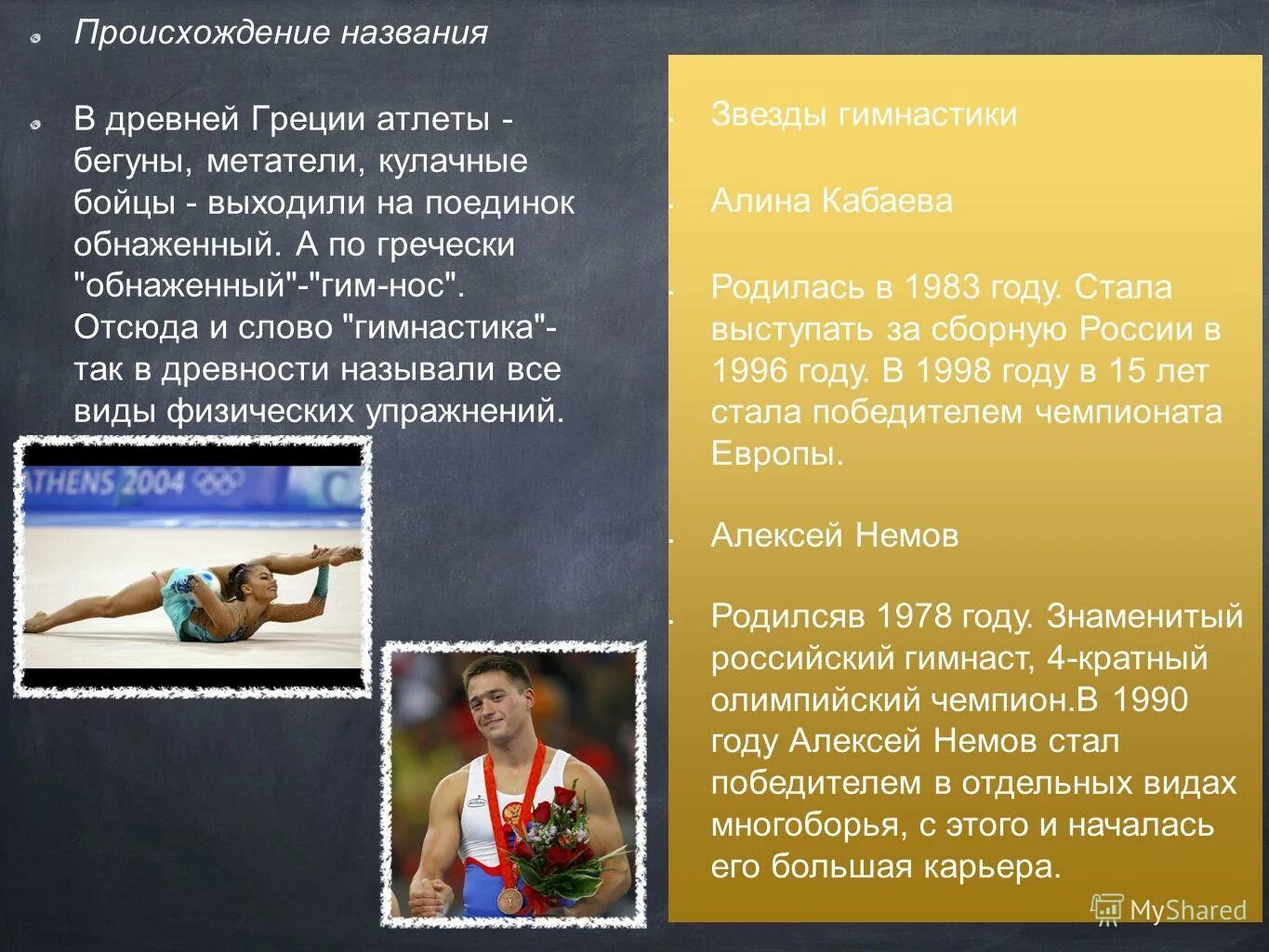 Происхождение названия

В древней Греции атлеты - бегуны, метатели, кулачные бойцы - выходили на поединок обнаженный. А по гречески "обнаженный"-"гим-нос". Отсюда и слово "гимнастика"- так в древности называли все виды физических упражнений.

ATHENS 2004

Звезды гимнастики

Алина Кабаева

Родилась в 1983 году. Стала выступать за сборную России в 1996 году. В 1998 году в 15 лет стала победителем чемпионата Европы.

Алексей Немов

Родилсяв 1978 году. Знаменитый российский гимнаст, 4-кратный олимпийский чемпион.В 1990 году Алексей Немов стал победителем в отдельных видах многоборья, с этого и началась его большая карьера.

MyShared